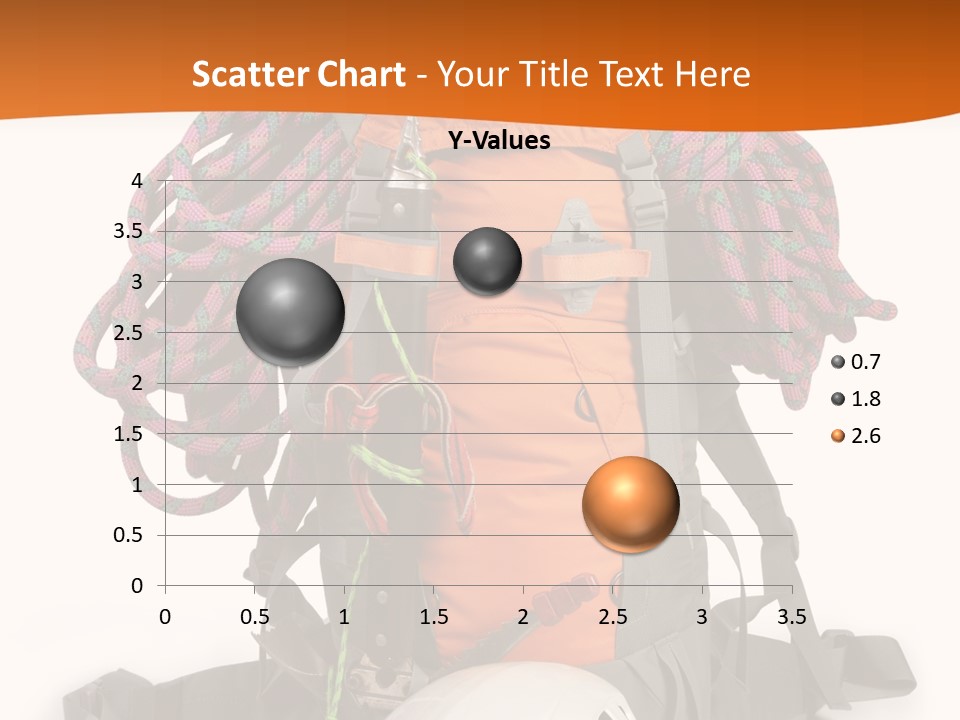 Scatter Chart - Your Title Text Here

Y-Values

4
3.5
3
2.5
2
1.5
1
0.5
0

0 0.5 1 1.5 2 2.5 3 3.5

0.7
1.8
2.6